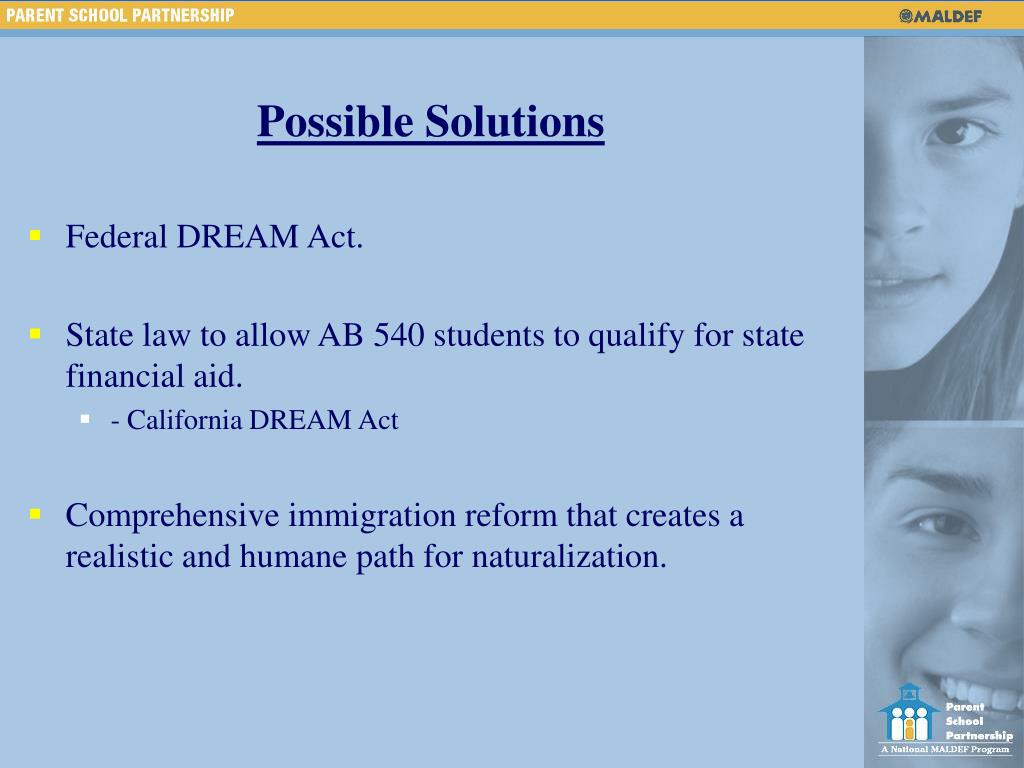 PARENT SCHOOL PARTNERSHIP

MALDEF

Possible Solutions

Federal DREAM Act.

State law to allow AB 540 students to qualify for state financial aid.

- California DREAM Act

Comprehensive immigration reform that creates a realistic and humane path for naturalization.

Parent School Partnership
A National MALDEF Program